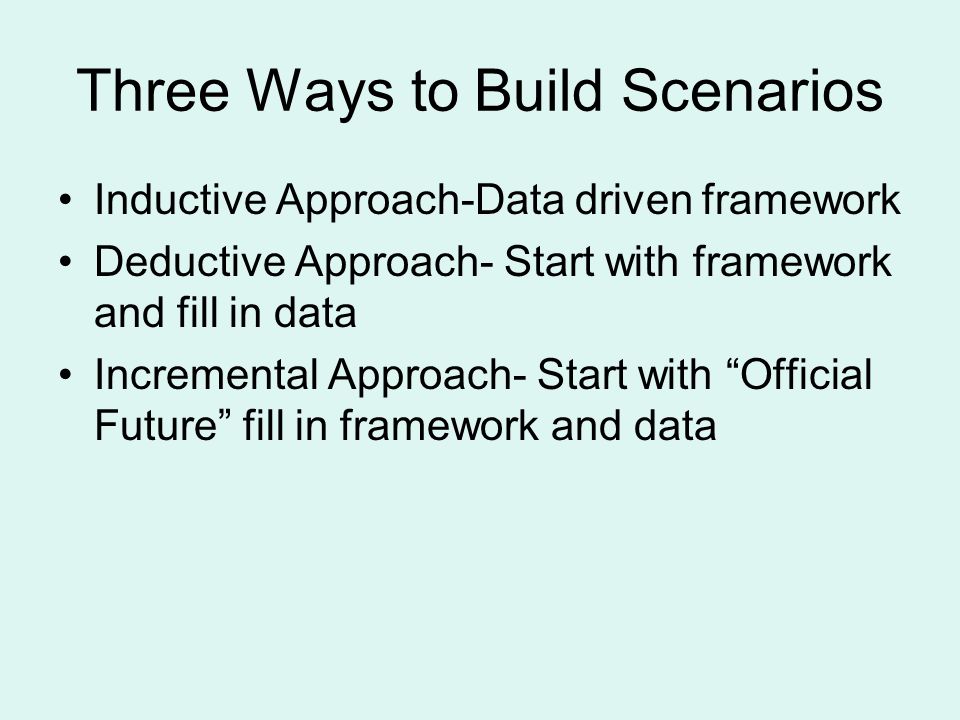 Three Ways to Build Scenarios

• Inductive Approach-Data driven framework
• Deductive Approach- Start with framework and fill in data
• Incremental Approach- Start with “Official Future” fill in framework and data